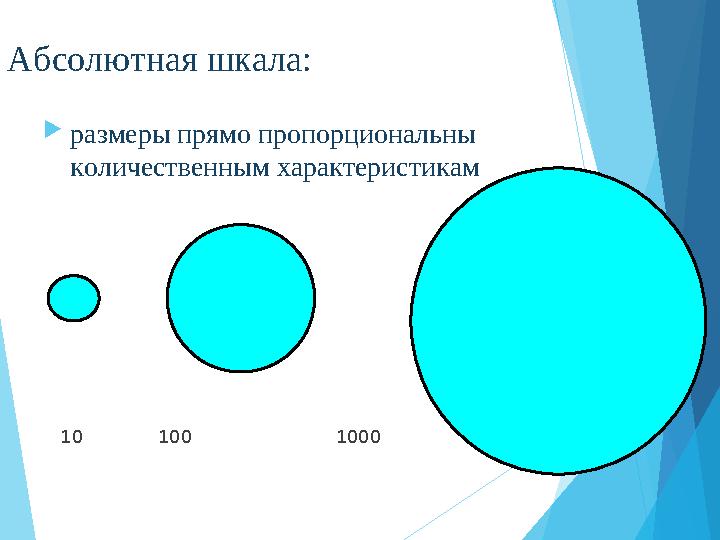 Абсолютная шкала:

размеры прямо пропорциональны количественным характеристикам

10 100 1000